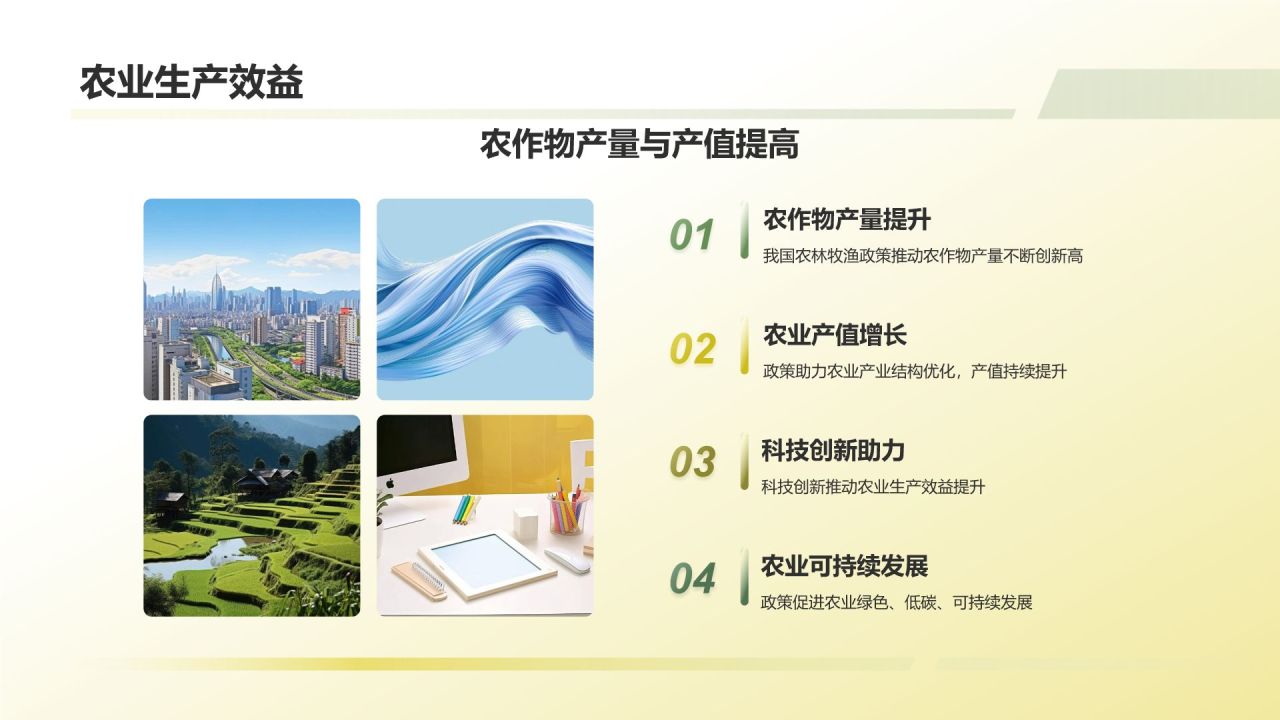 农业生产效益

农作物产量与产值提高

01 农作物产量提升
我国农林牧渔政策推动农作物产量不断创新高

02 农业产值增长
政策助力农业产业结构优化，产值持续提升

03 科技创新助力
科技创新推动农业生产效益提升

04 农业可持续发展
政策促进农业绿色、低碳、可持续发展